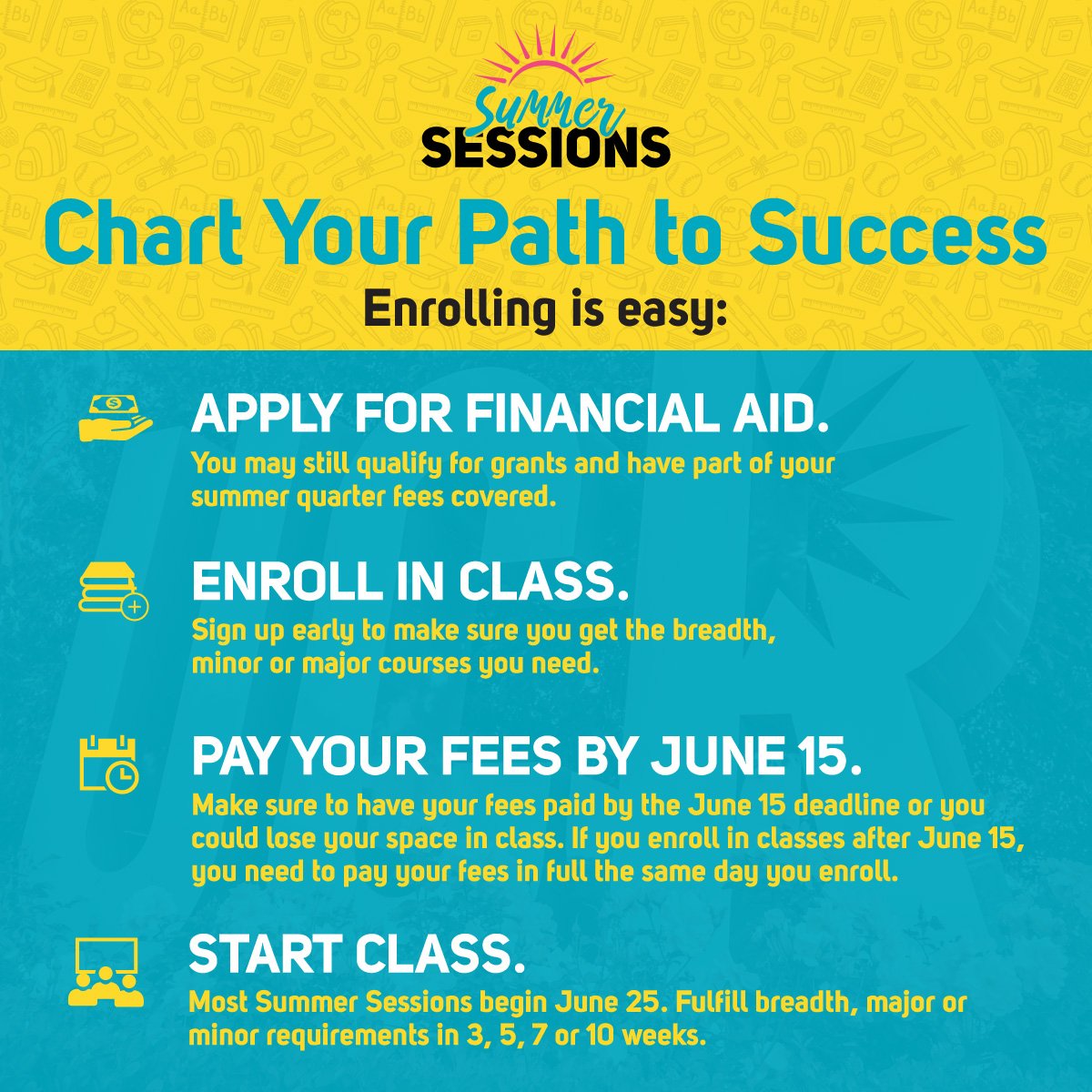 Summer SESSIONS

Chart Your Path to Success

Enrolling is easy:

APPLY FOR FINANCIAL AID.

You may still qualify for grants and have part of your summer quarter fees covered.

ENROLL IN CLASS.

Sign up early to make sure you get the breadth, minor or major courses you need.

PAY YOUR FEES BY JUNE 15.

Make sure to have your fees paid by the June 15 deadline or you could lose your space in class. If you enroll in classes after June 15, you need to pay your fees in full the same day you enroll.

START CLASS.

Most Summer Sessions begin June 25. Fulfill breadth, major or minor requirements in 3, 5, 7 or 10 weeks.